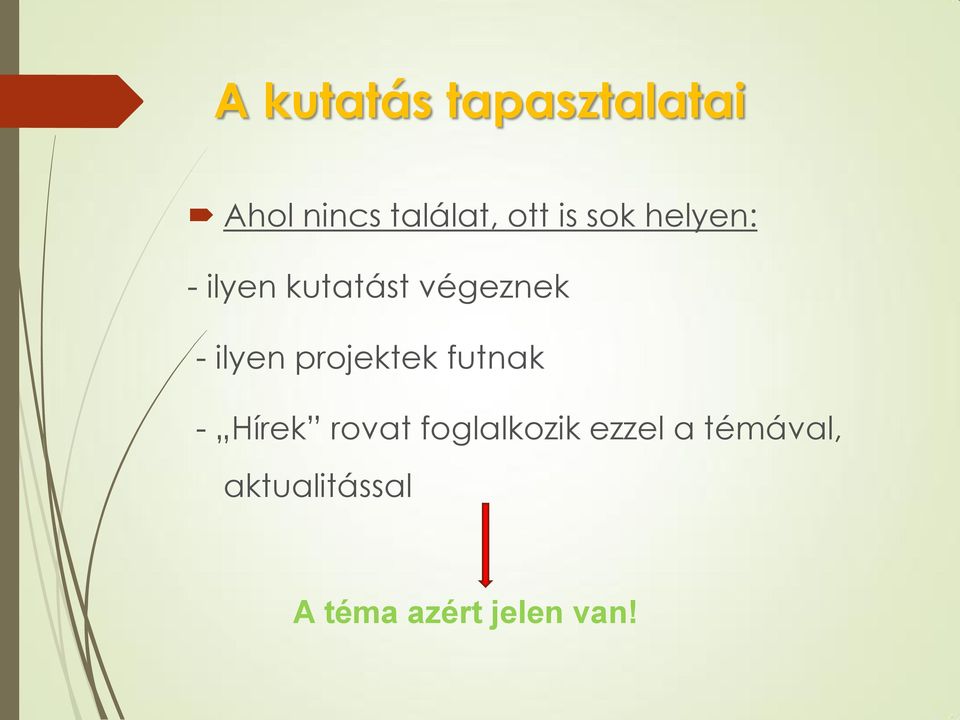 A kutatás tapasztalatai

Ahol nincs találat, ott is sok helyen:

- ilyen kutatást végeznek

- ilyen projektek futnak

- „Hírek” rovat foglalkozik ezzel a témával, aktualitással

A téma azért jelen van!